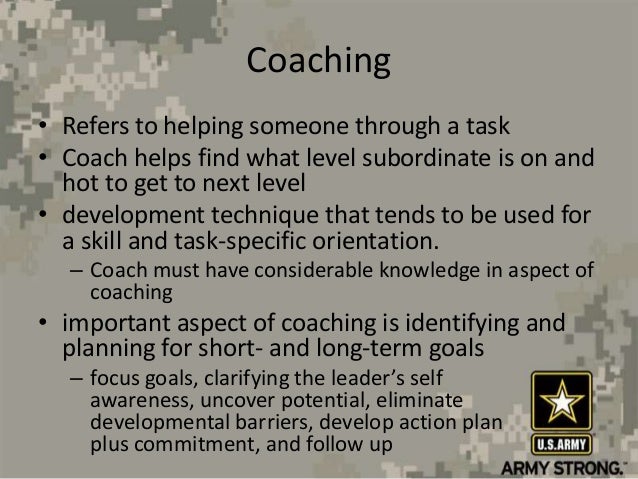 Coaching

• Refers to helping someone through a task
• Coach helps find what level subordinate is on and hot to get to next level
• development technique that tends to be used for a skill and task-specific orientation.
  – Coach must have considerable knowledge in aspect of coaching
• important aspect of coaching is identifying and planning for short- and long-term goals
  – focus goals, clarifying the leader's self awareness, uncover potential, eliminate developmental barriers, develop action plan plus commitment, and follow up

U.S.ARMY
ARMY STRONG.